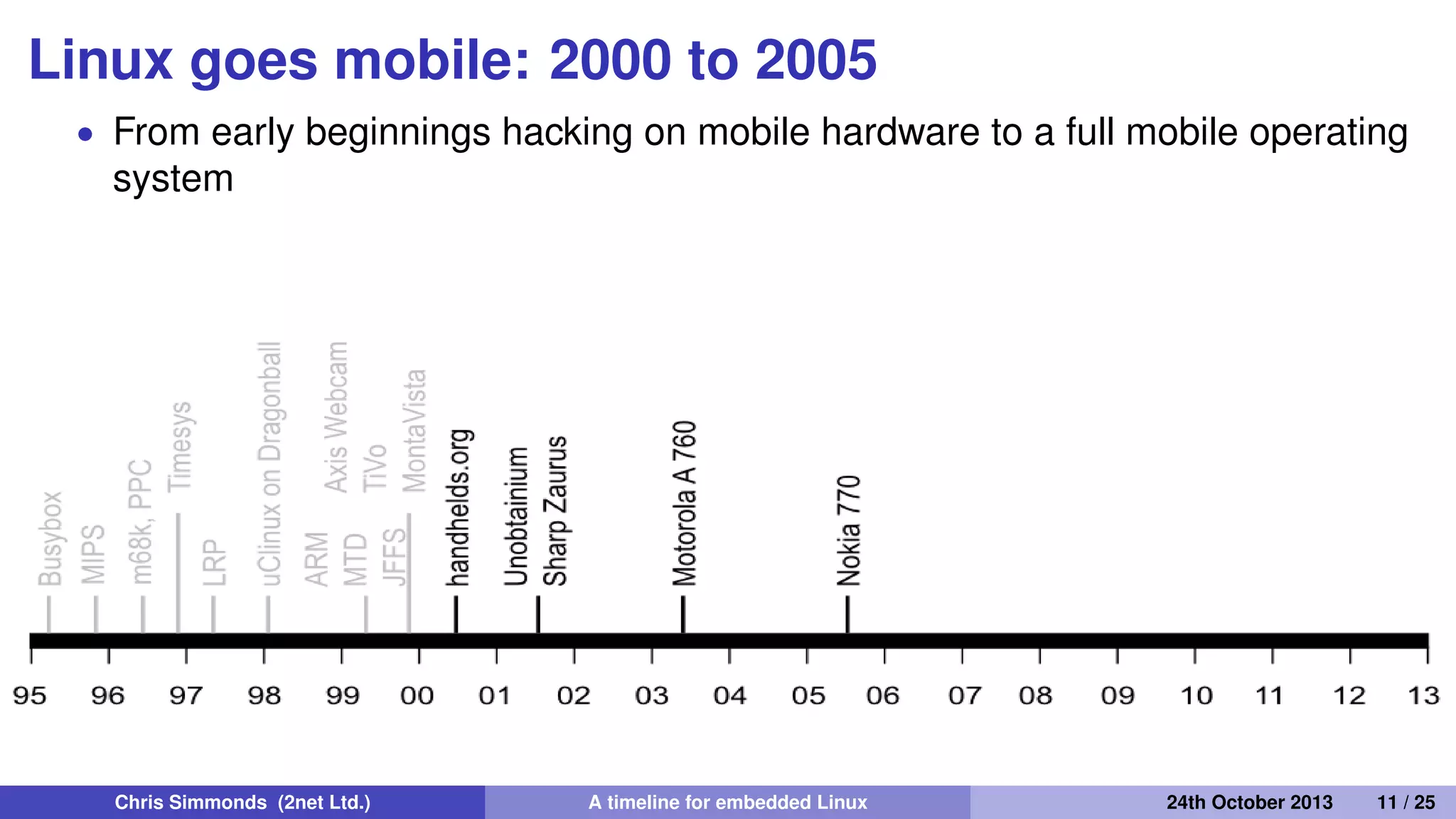 Linux goes mobile: 2000 to 2005

• From early beginnings hacking on mobile hardware to a full mobile operating system

Busybox
MIPS
m68k, PPC
Timesys
LRP
uClinux on Dragonball
ARM
Axis Webcam
MTD
TiVo
JFFS
MontaVista
handhelds.org
Unobtainium
Sharp Zaurus
Motorola A 760
Nokia 770

95 96 97 98 99 00 01 02 03 04 05 06 07 08 09 10 11 12 13

Chris Simmonds (2net Ltd.) A timeline for embedded Linux 24th October 2013 11 / 25